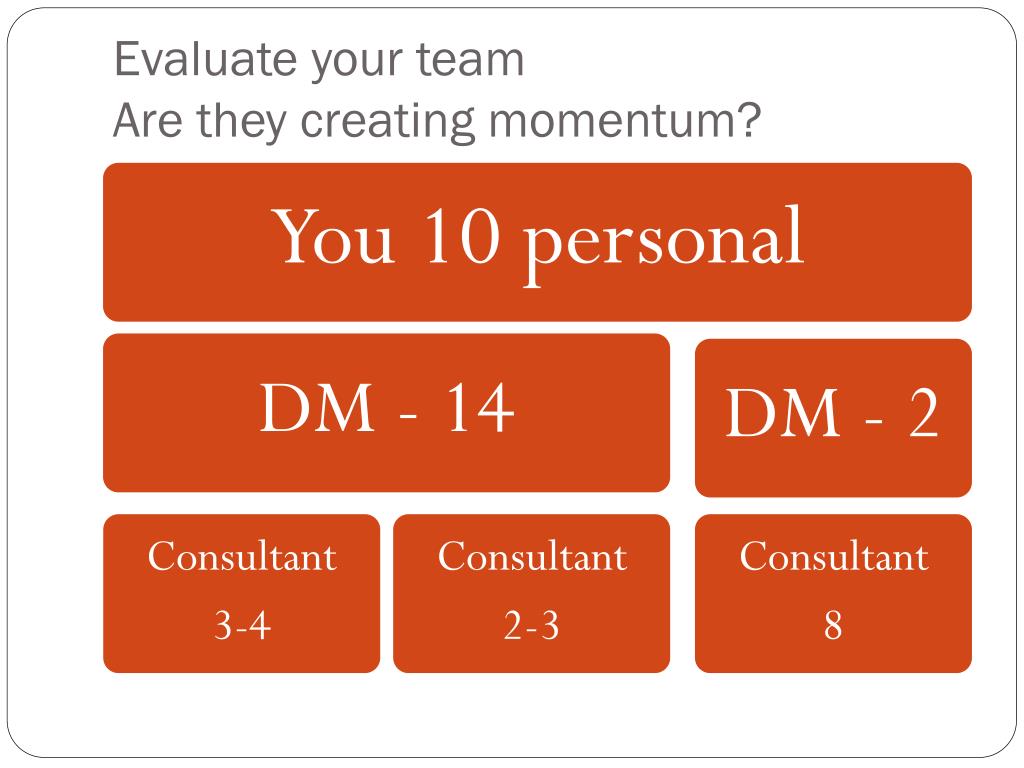 Evaluate your team
Are they creating momentum?

You 10 personal

DM - 14

DM - 2

Consultant
3-4

Consultant
2-3

Consultant
8